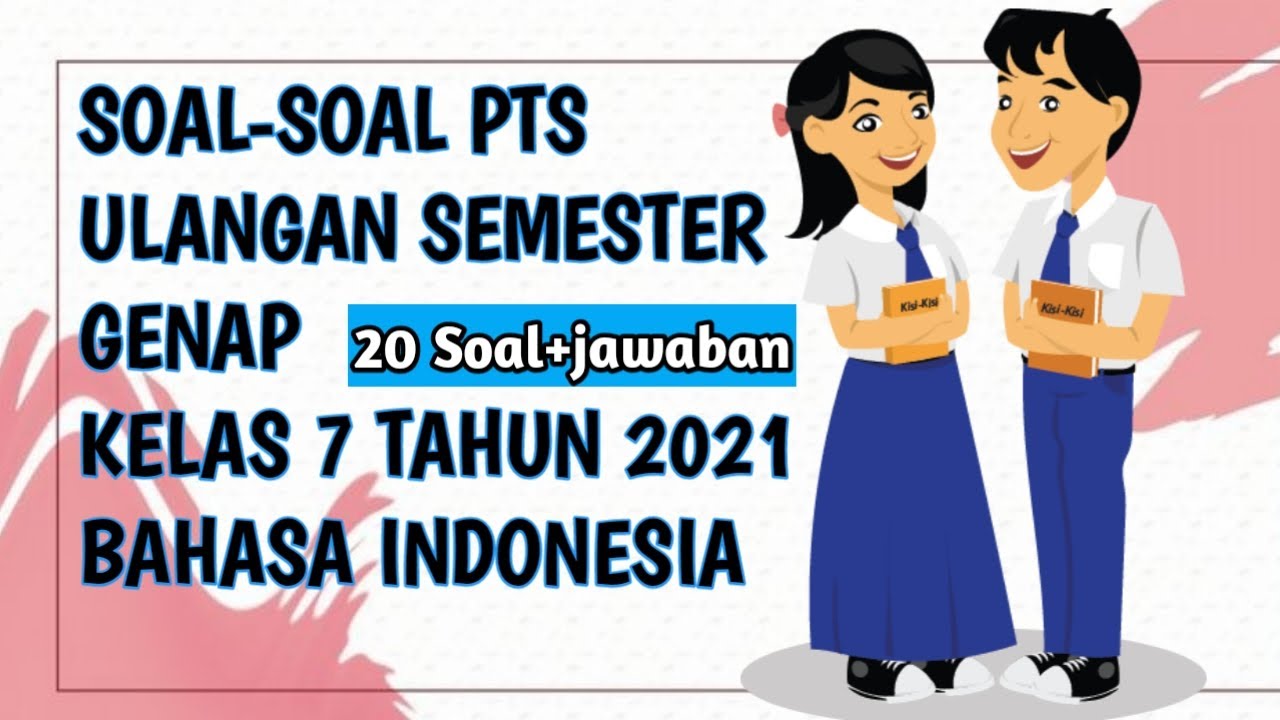 SOAL-SOAL PTS
ULANGAN SEMESTER
GENAP
20 Soal+jawaban
KELAS 7 TAHUN 2021
BAHASA INDONESIA

Kisi-Kisi

Kisi-Kisi